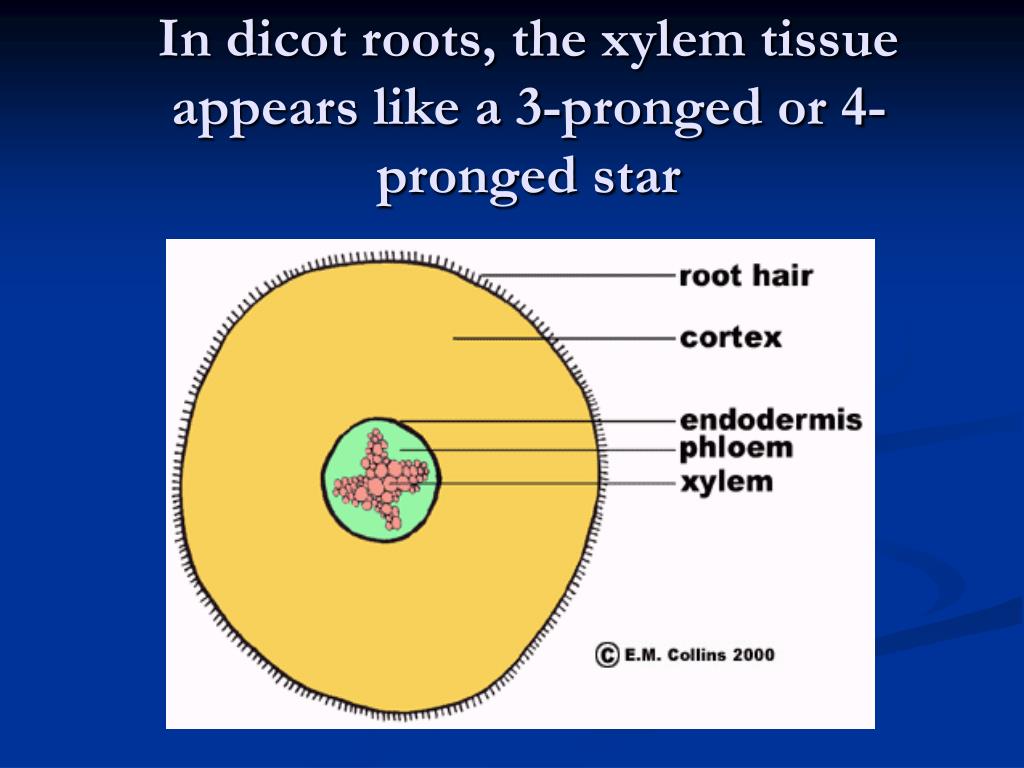 In dicot roots, the xylem tissue appears like a 3-pronged or 4-pronged star

root hair
cortex
endodermis
phloem
xylem

© E.M. Collins 2000